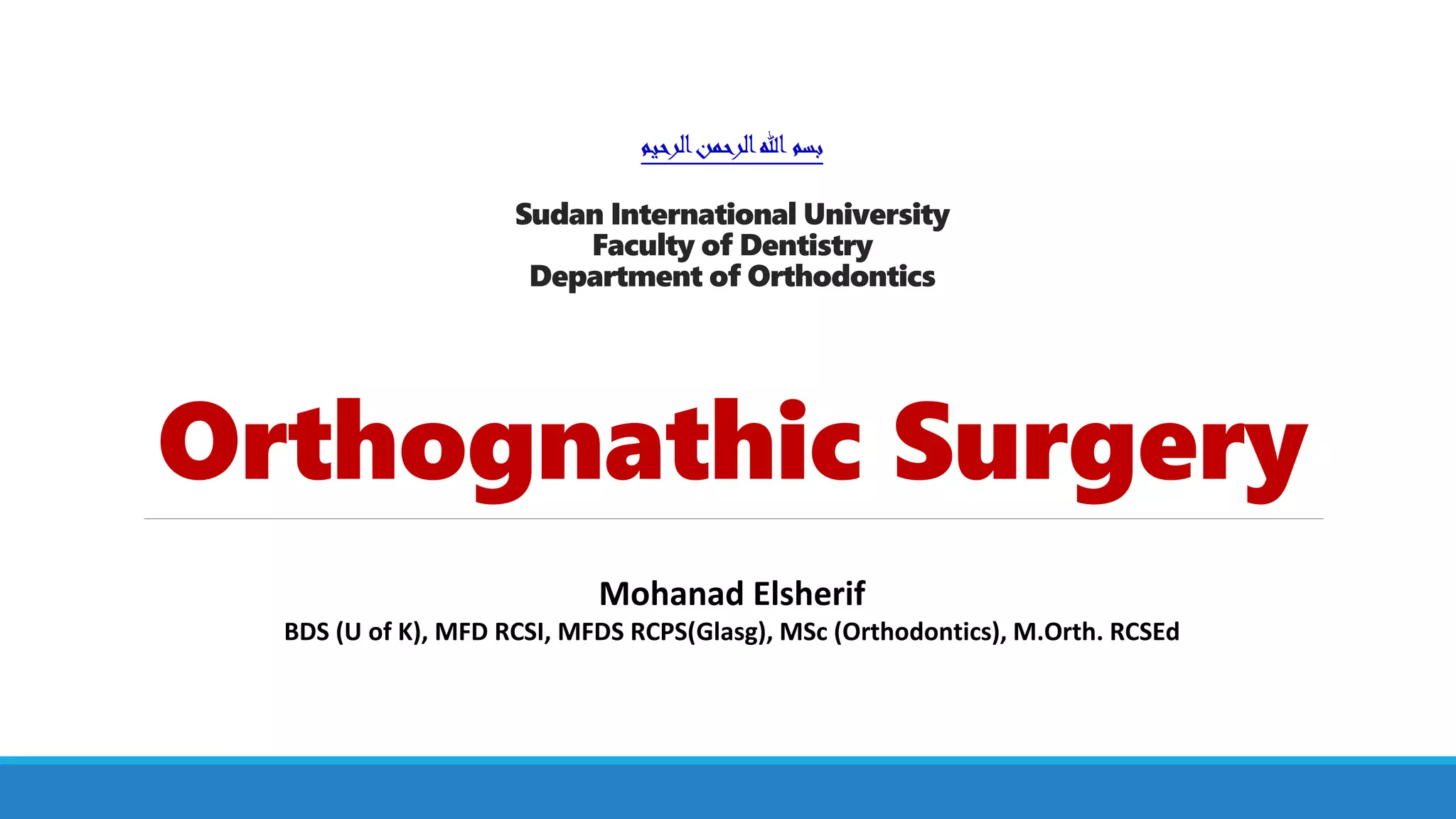 بسم الله الرحمن الرحيم

Sudan International University
Faculty of Dentistry
Department of Orthodontics

Orthognathic Surgery

Mohanad Elsherif
BDS (U of K), MFD RCSI, MFDS RCPS(Glasg), MSc (Orthodontics), M.Orth. RCSEd